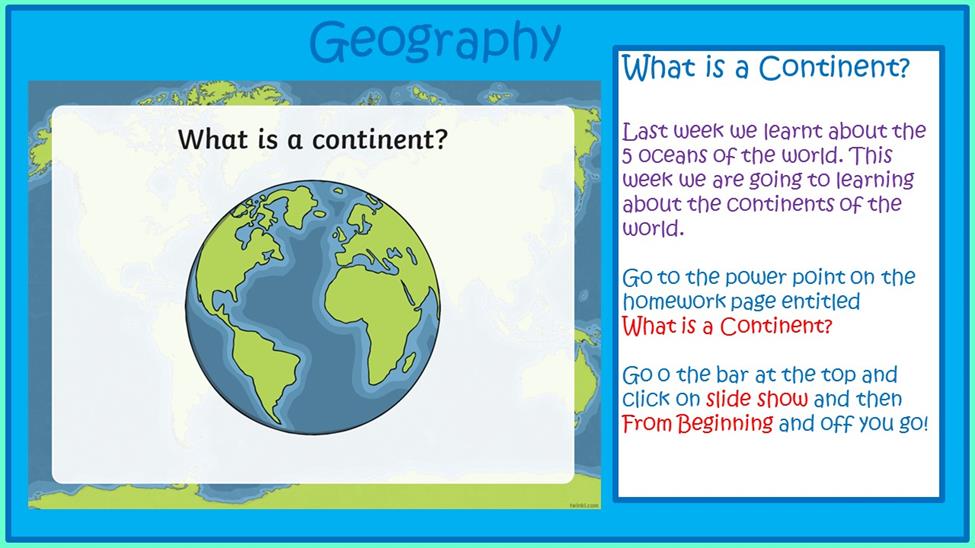 Geography

What is a continent?

twinkl.com

What is a Continent?

Last week we learnt about the 5 oceans of the world. This week we are going to learning about the continents of the world.

Go to the power point on the homework page entitled What is a Continent?

Go o the bar at the top and click on slide show and then From Beginning and off you go!